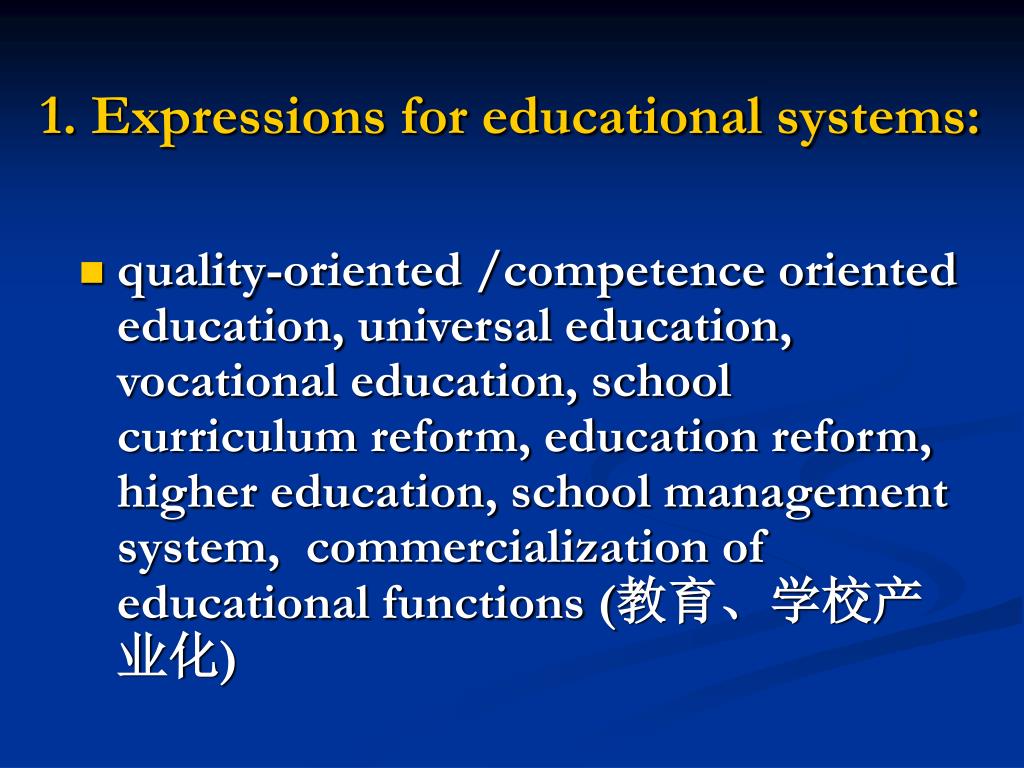 1. Expressions for educational systems:

quality-oriented /competence oriented education, universal education, vocational education, school curriculum reform, education reform, higher education, school management system, commercialization of educational functions (教育、学校产业化)